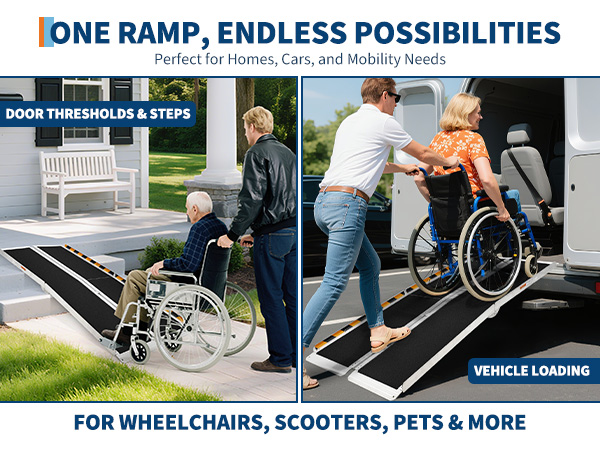 ONE RAMP, ENDLESS POSSIBILITIES

Perfect for Homes, Cars, and Mobility Needs

DOOR THRESHOLDS & STEPS

VEHICLE LOADING

FOR WHEELCHAIRS, SCOOTERS, PETS & MORE